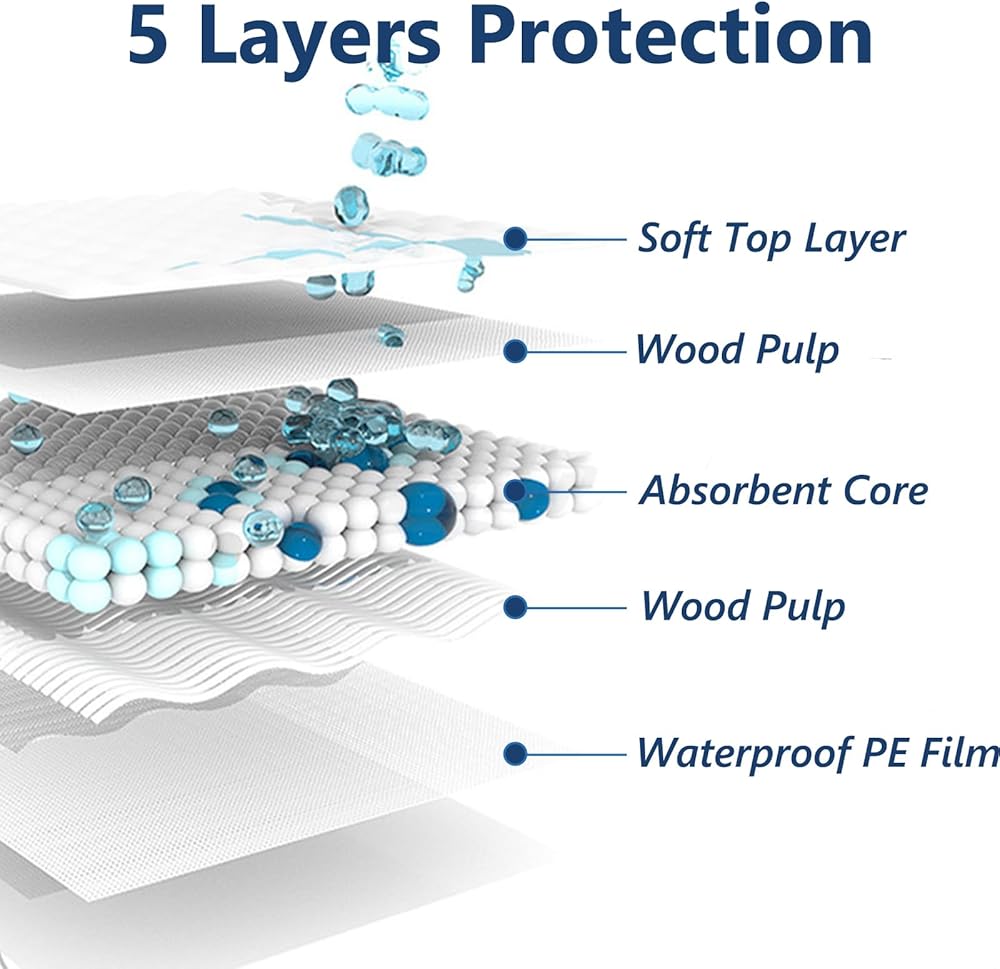 5 Layers Protection

Soft Top Layer

Wood Pulp

Absorbent Core

Wood Pulp

Waterproof PE Film